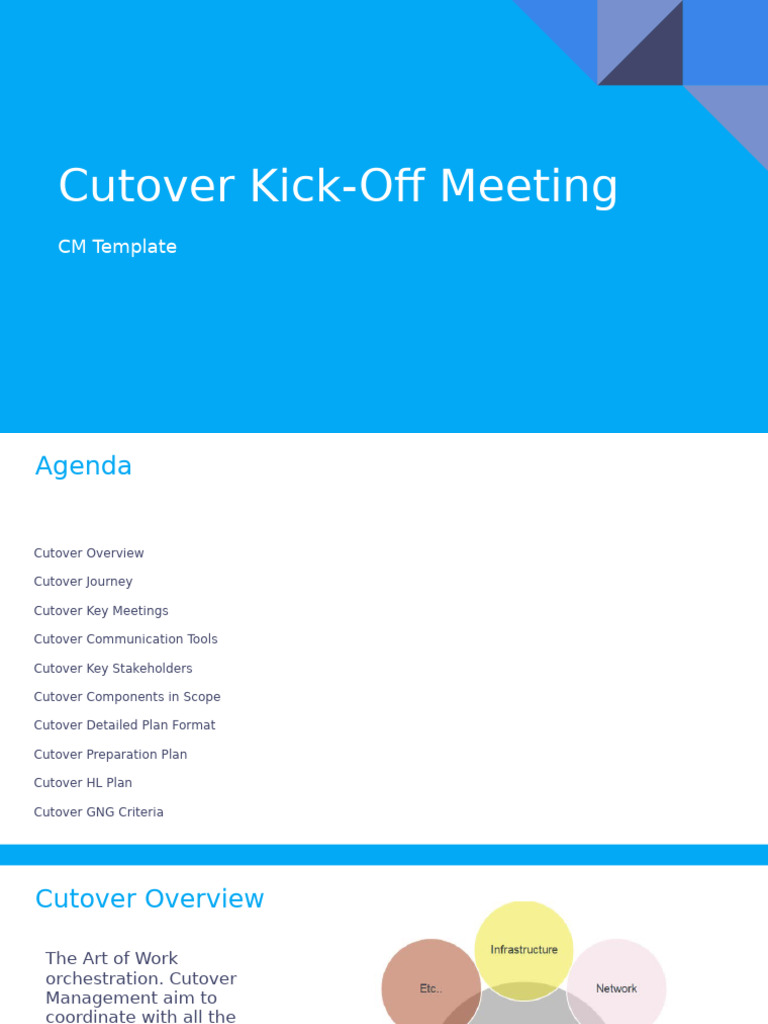 Cutover Kick-Off Meeting

CM Template

Agenda

Cutover Overview

Cutover Journey

Cutover Key Meetings

Cutover Communication Tools

Cutover Key Stakeholders

Cutover Components in Scope

Cutover Detailed Plan Format

Cutover Preparation Plan

Cutover HL Plan

Cutover GNG Criteria

Cutover Overview

The Art of Work orchestration. Cutover Management aim to coordinate with all the

Infrastructure

Etc..

Network